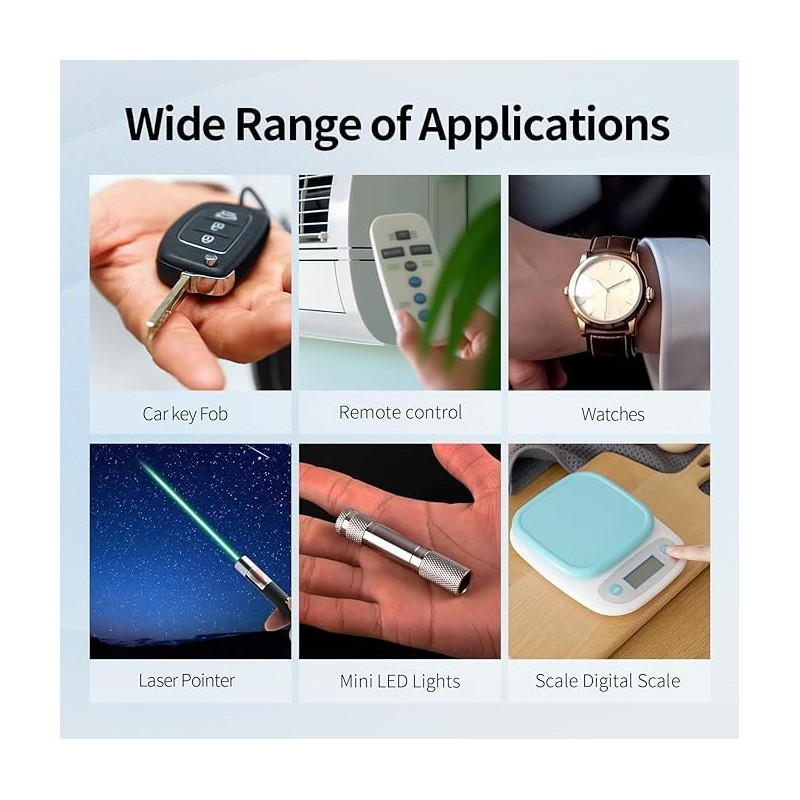 Wide Range of Applications

Car key Fob

Remote control

Watches

Laser Pointer

Mini LED Lights

Scale Digital Scale